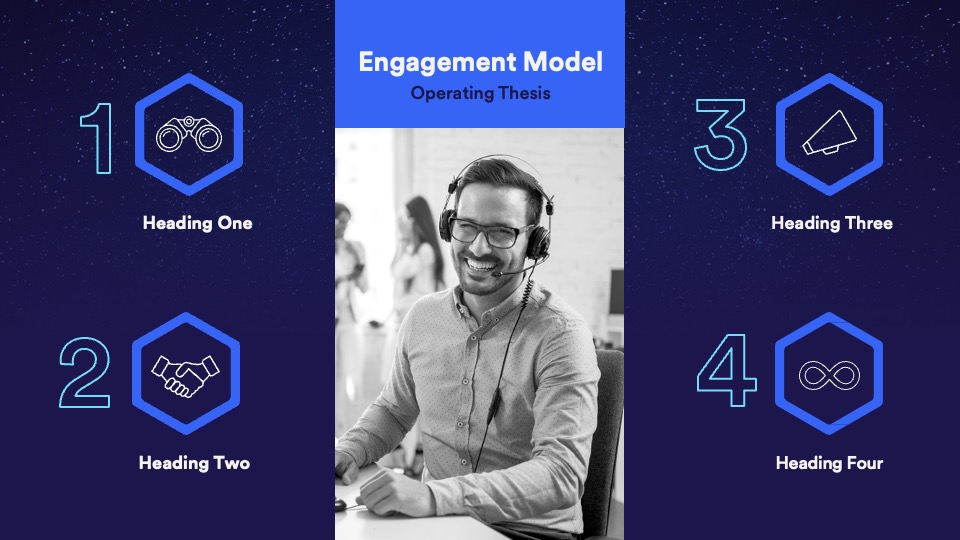 Engagement Model
Operating Thesis

1
Heading One

2
Heading Two

3
Heading Three

4
Heading Four